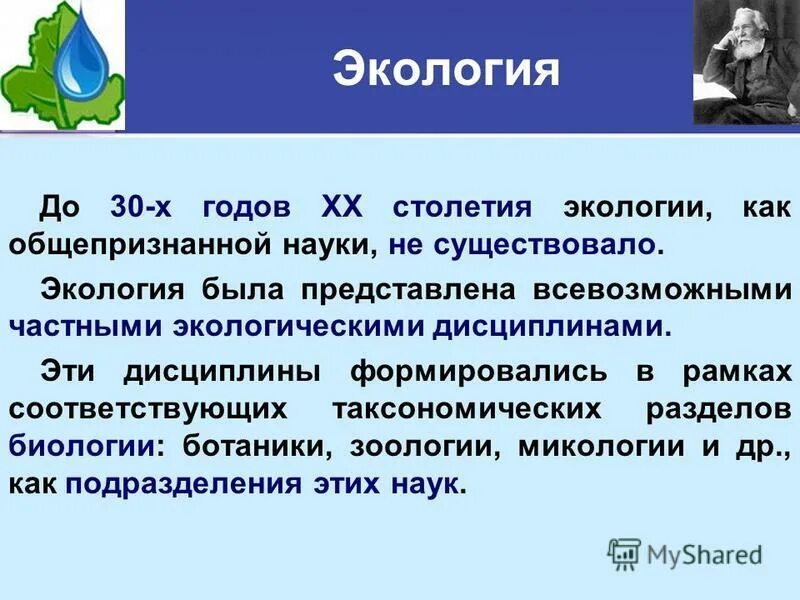 Экология

До 30-х годов XX столетия экологии, как общепризнанной науки, не существовало.

Экология была представлена всевозможными частными экологическими дисциплинами.

Эти дисциплины формировались в рамках соответствующих таксономических разделов биологии: ботаники, зоологии, микологии и др., как подразделения этих наук.

MyShared